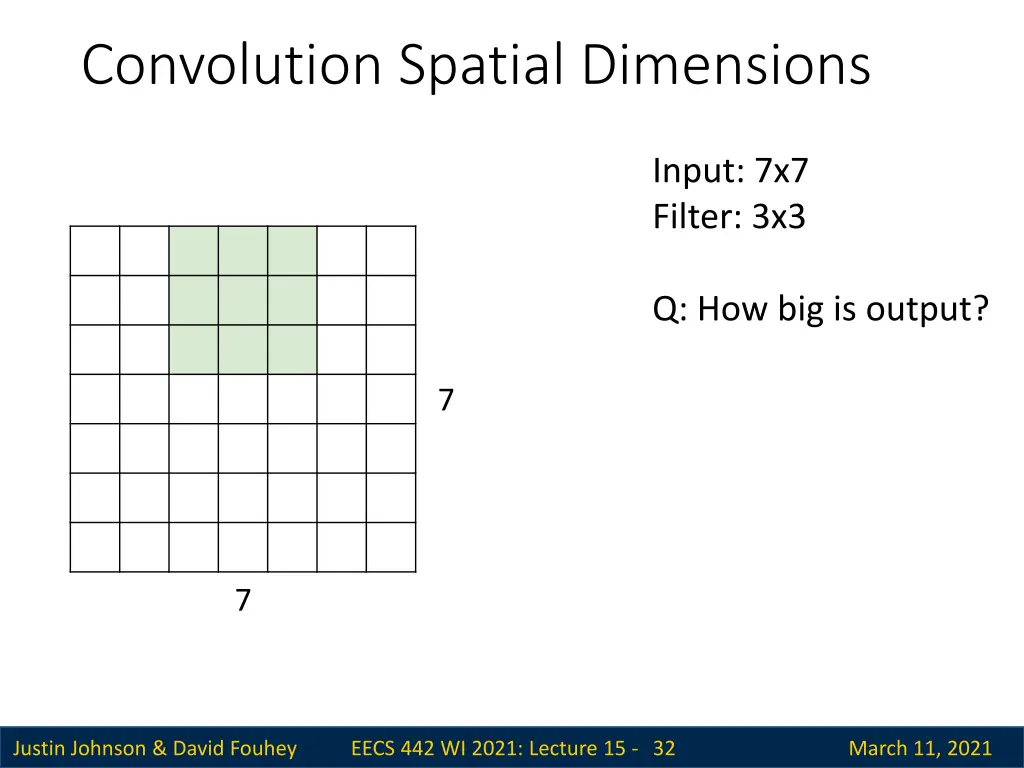 Convolution Spatial Dimensions

Input: 7x7
Filter: 3x3

Q: How big is output?

7

7

Justin Johnson & David Fouhey EECS 442 WI 2021: Lecture 15 - 32 March 11, 2021